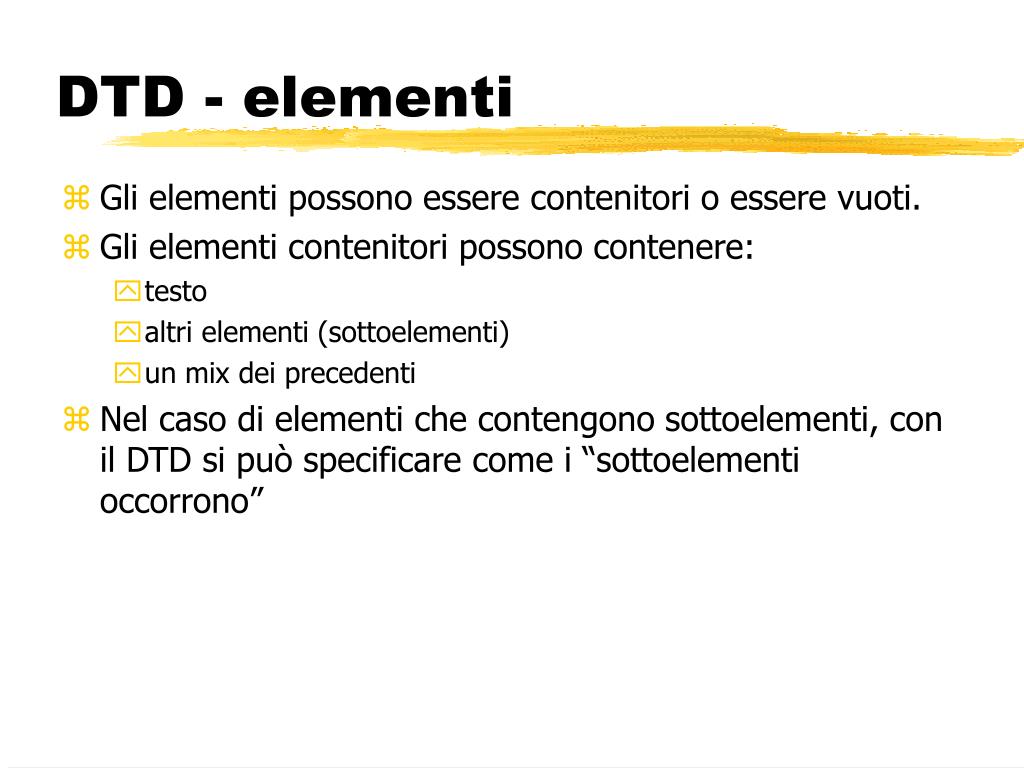 DTD - elementi

Gli elementi possono essere contenitori o essere vuoti.

Gli elementi contenitori possono contenere:

testo

altri elementi (sottoelementi)

un mix dei precedenti

Nel caso di elementi che contengono sottoelementi, con il DTD si può specificare come i “sottoelementi occorrono”